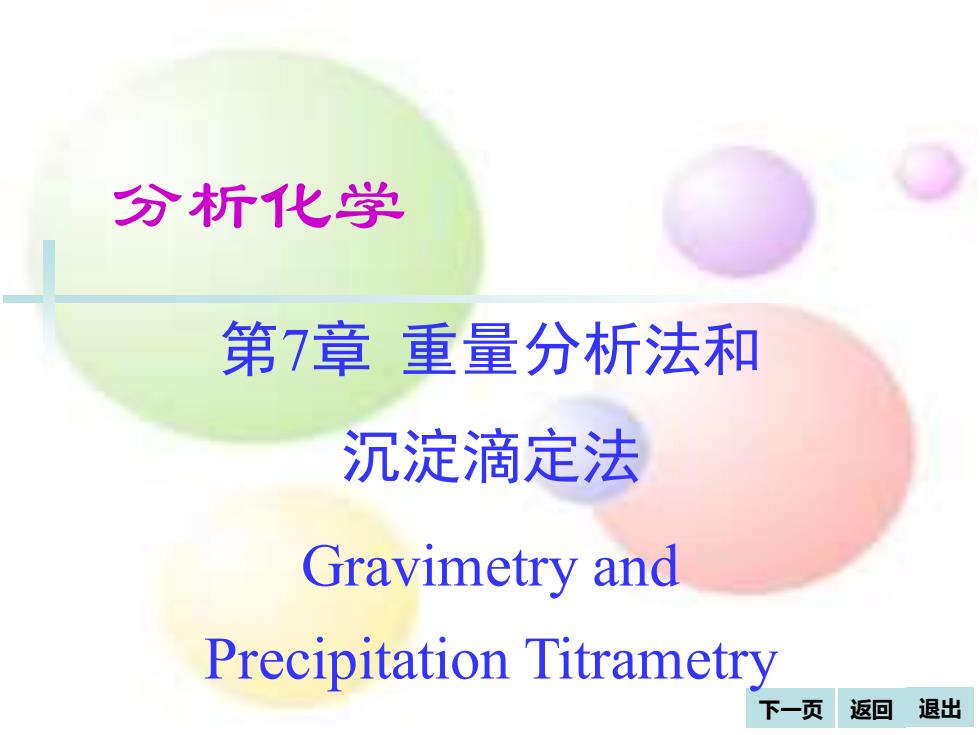 分析化学

第7章 重量分析法和沉淀滴定法

Gravimetry and Precipitation Titrametry

下一页 返回 退出